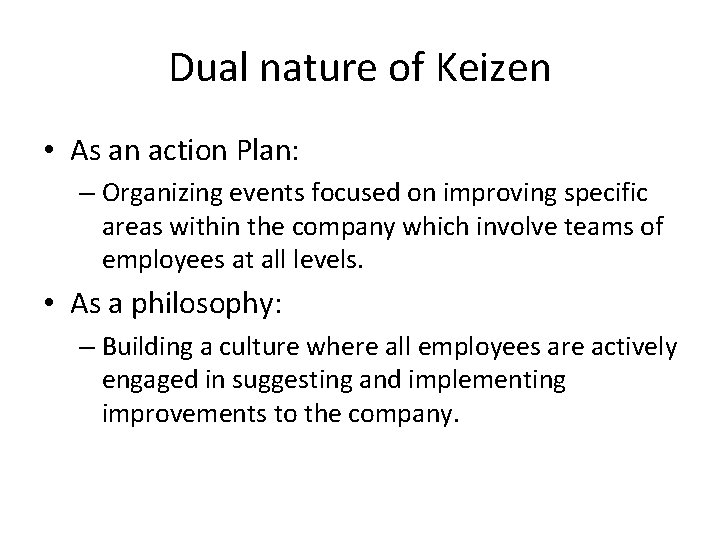 Dual nature of Keizen

• As an action Plan:
– Organizing events focused on improving specific areas within the company which involve teams of employees at all levels.

• As a philosophy:
– Building a culture where all employees are actively engaged in suggesting and implementing improvements to the company.